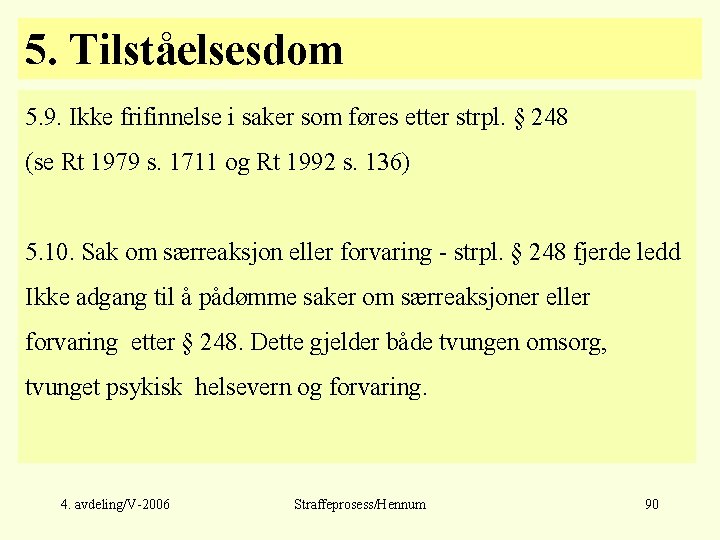 5. Tilståelsesdom

5.9. Ikke frifinnelse i saker som føres etter strpl. § 248
(se Rt 1979 s. 1711 og Rt 1992 s. 136)

5.10. Sak om særreaksjon eller forvaring - strpl. § 248 fjerde ledd
Ikke adgang til å pådømme saker om særreaksjoner eller forvaring etter § 248. Dette gjelder både tvungen omsorg, tvunget psykisk helsevern og forvaring.

4. avdeling/V-2006

Straffeprosess/Hennum

90